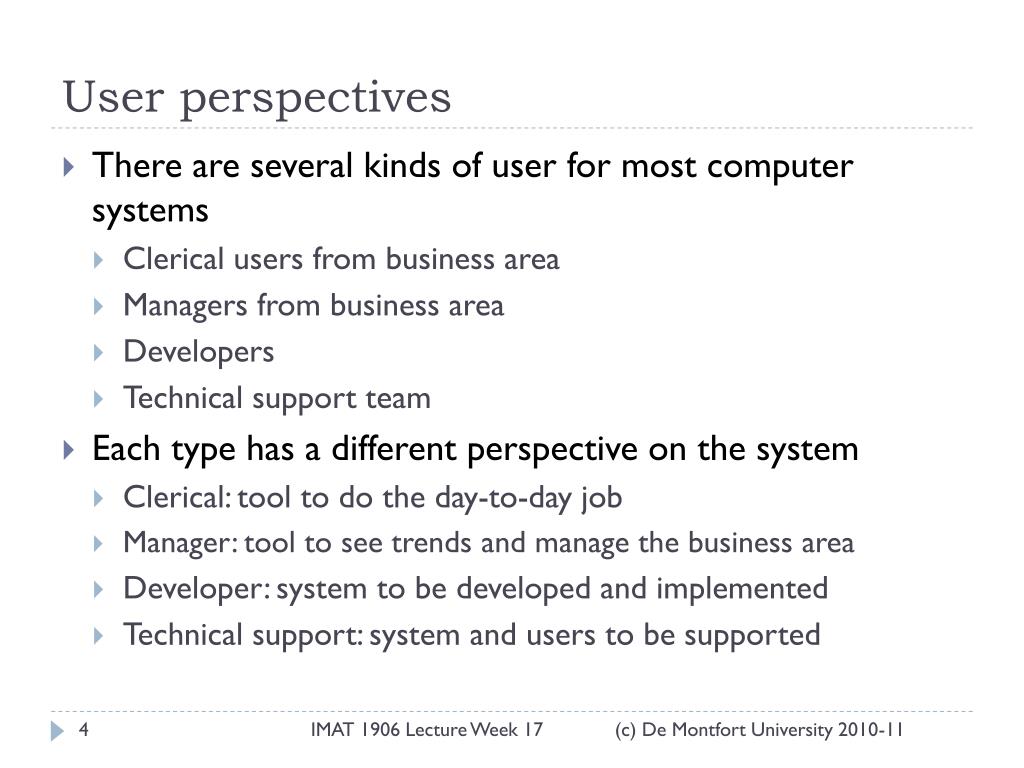 User perspectives

There are several kinds of user for most computer systems

Clerical users from business area

Managers from business area

Developers

Technical support team

Each type has a different perspective on the system

Clerical: tool to do the day-to-day job

Manager: tool to see trends and manage the business area

Developer: system to be developed and implemented

Technical support: system and users to be supported

4 IMAT 1906 Lecture Week 17 (c) De Montfort University 2010-11